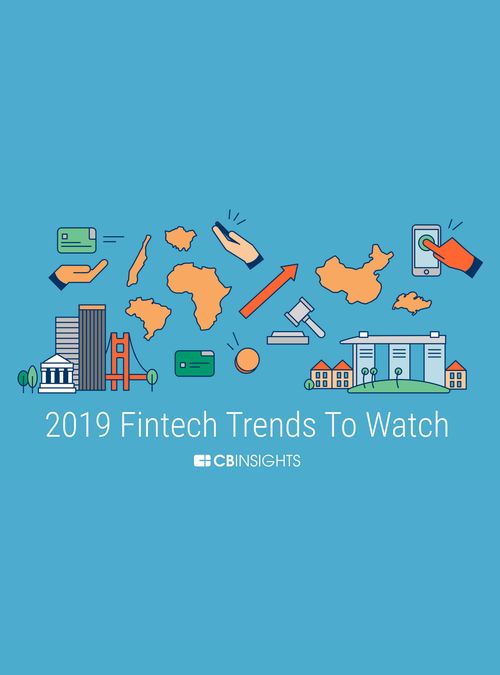 2019 Fintech Trends To Watch

CBINSIGHTS